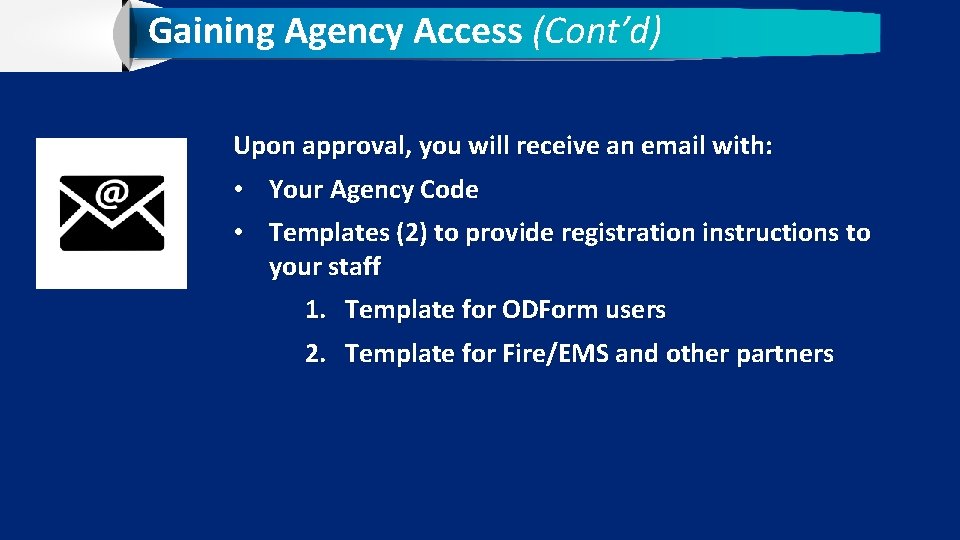 Gaining Agency Access (Cont'd)

@

Upon approval, you will receive an email with:

• Your Agency Code
• Templates (2) to provide registration instructions to your staff
1. Template for ODForm users
2. Template for Fire/EMS and other partners